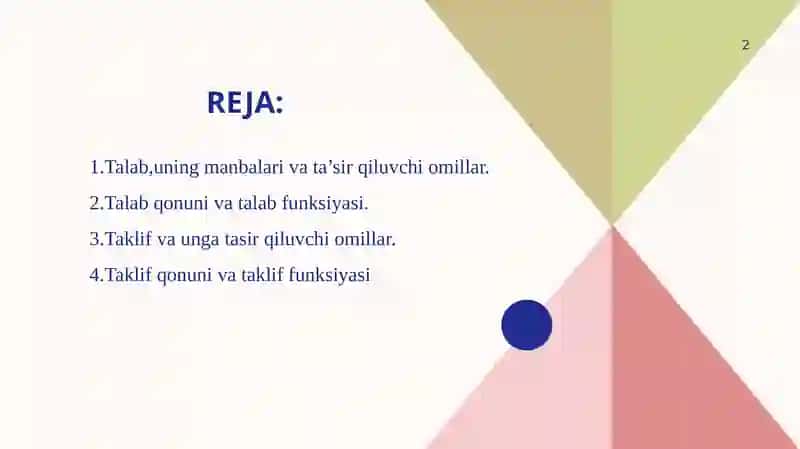 2

REJA:

1.Talab,uning manbalari va ta’sir qiluvchi omillar.

2.Talab qonuni va talab funksiyasi.

3.Taklif va unga tasir qiluvchi omillar.

4.Taklif qonuni va taklif funksiyasi